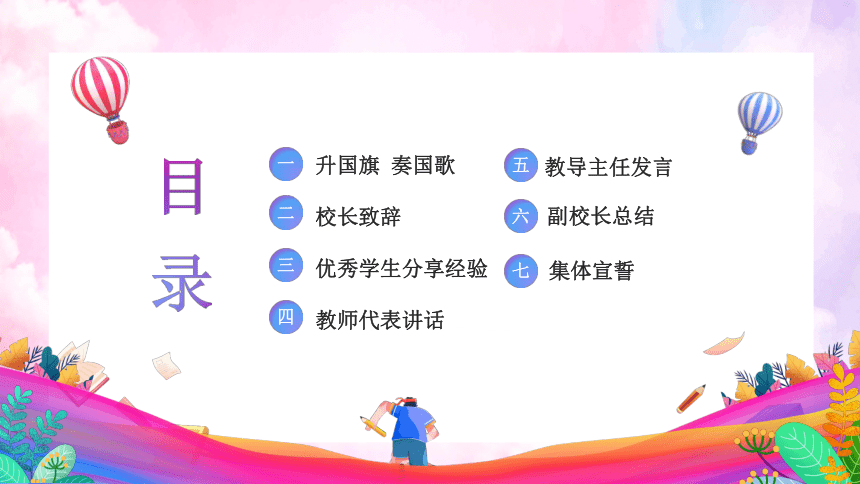 目录

一 升国旗 奏国歌

二 校长致辞

三 优秀学生分享经验

四 教师代表讲话

五 教导主任发言

六 副校长总结

七 集体宣誓